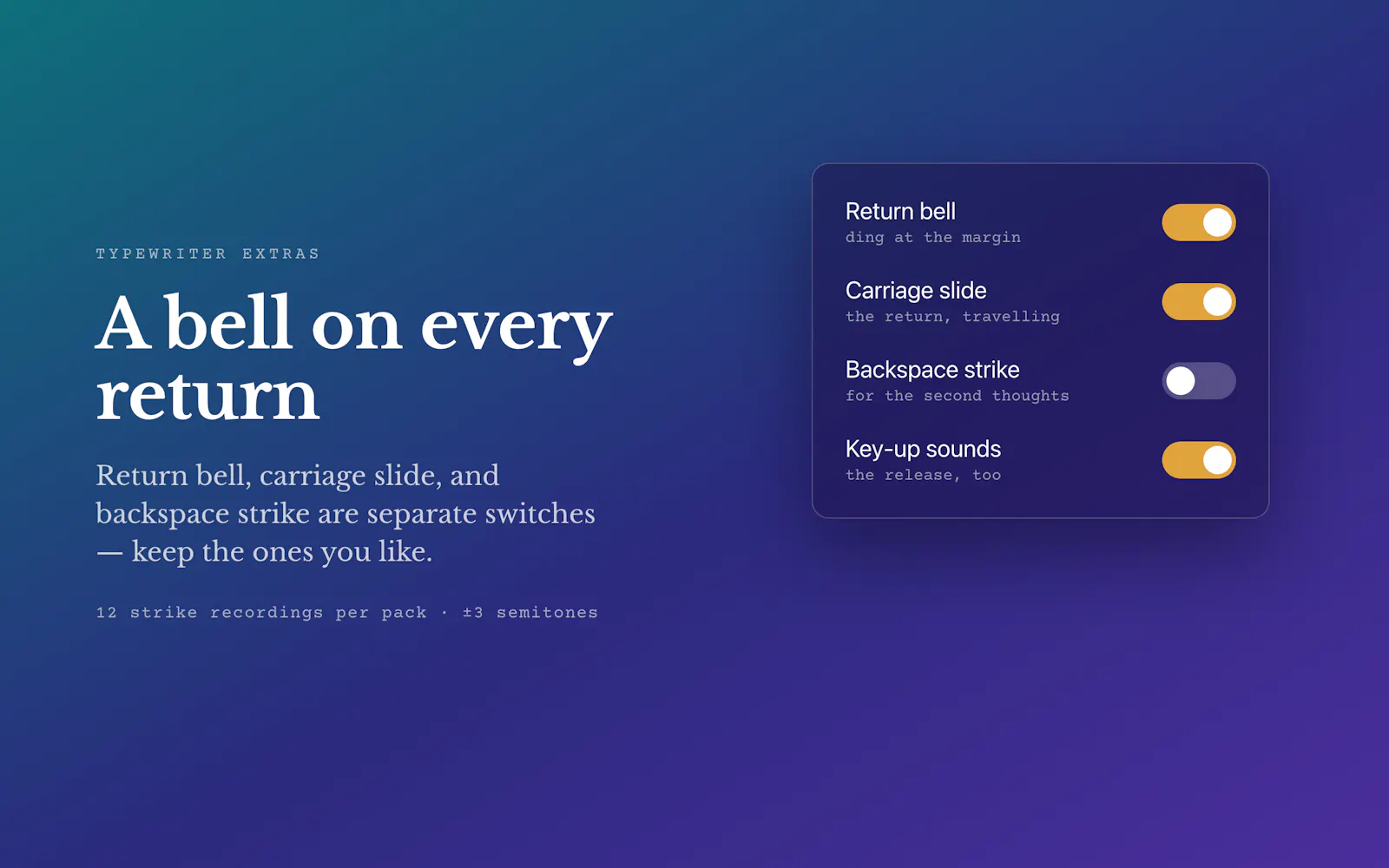 TYPEWRITER EXTRAS

A bell on every return

Return bell, carriage slide, and backspace strike are separate switches — keep the ones you like.

12 strike recordings per pack · ±3 semitones

Return bell
ding at the margin

Carriage slide
the return, travelling

Backspace strike
for the second thoughts

Key-up sounds
the release, too